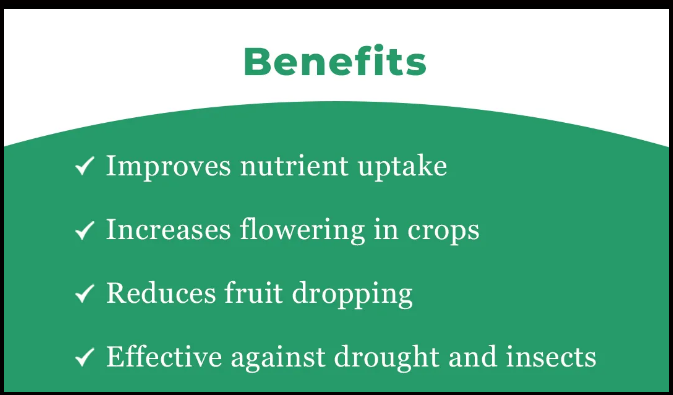 Benefits

✓ Improves nutrient uptake

✓ Increases flowering in crops

✓ Reduces fruit dropping

✓ Effective against drought and insects